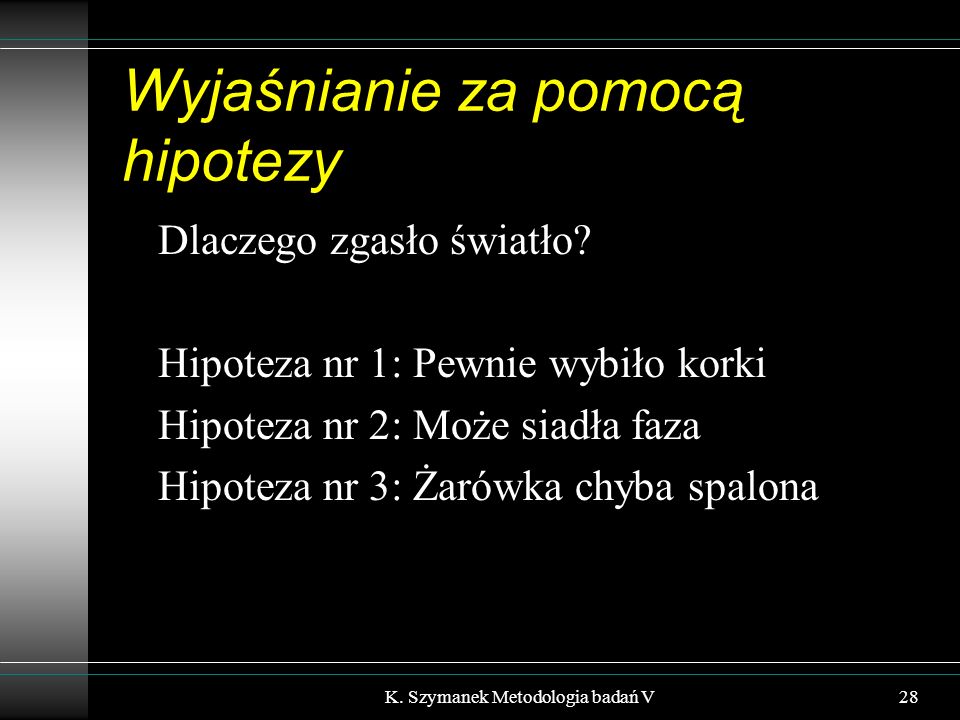 Wyjaśnianie za pomocą hipotezy

Dlaczego zgasło światło?

Hipoteza nr 1: Pewnie wybiło korki

Hipoteza nr 2: Może siadła faza

Hipoteza nr 3: Żarówka chyba spalona

K. Szymanek Metodologia badań V

28